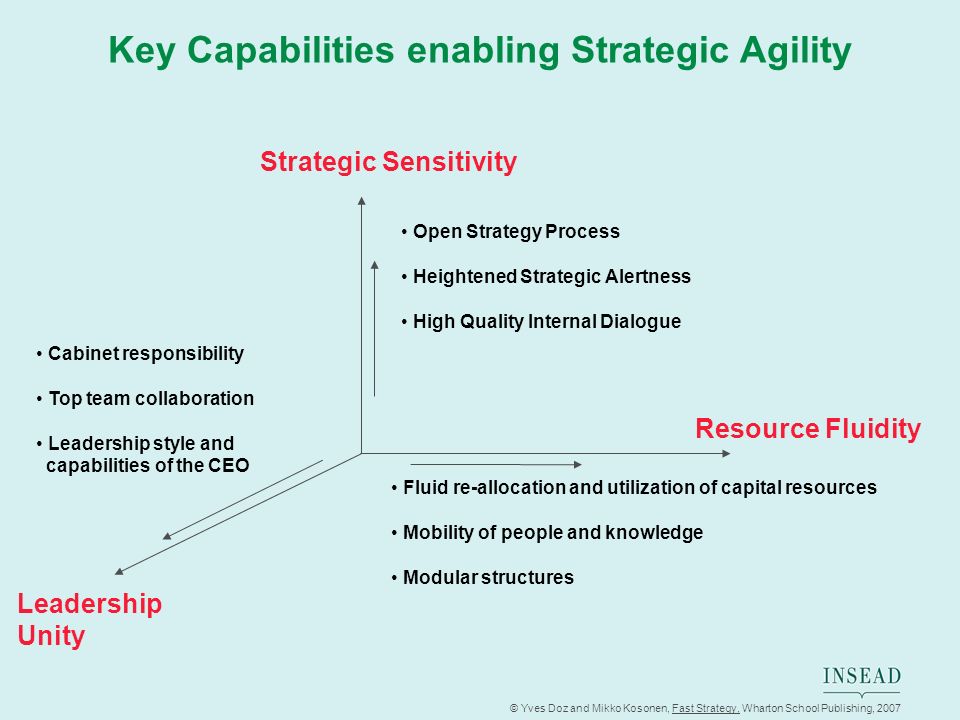 Key Capabilities enabling Strategic Agility

Strategic Sensitivity

• Open Strategy Process

• Heightened Strategic Alertness

• High Quality Internal Dialogue

• Cabinet responsibility

• Top team collaboration

• Leadership style and capabilities of the CEO

Resource Fluidity

• Fluid re-allocation and utilization of capital resources

• Mobility of people and knowledge

• Modular structures

Leadership Unity

INSEAD

© Yves Doz and Mikko Kosonen, Fast Strategy, Wharton School Publishing, 2007